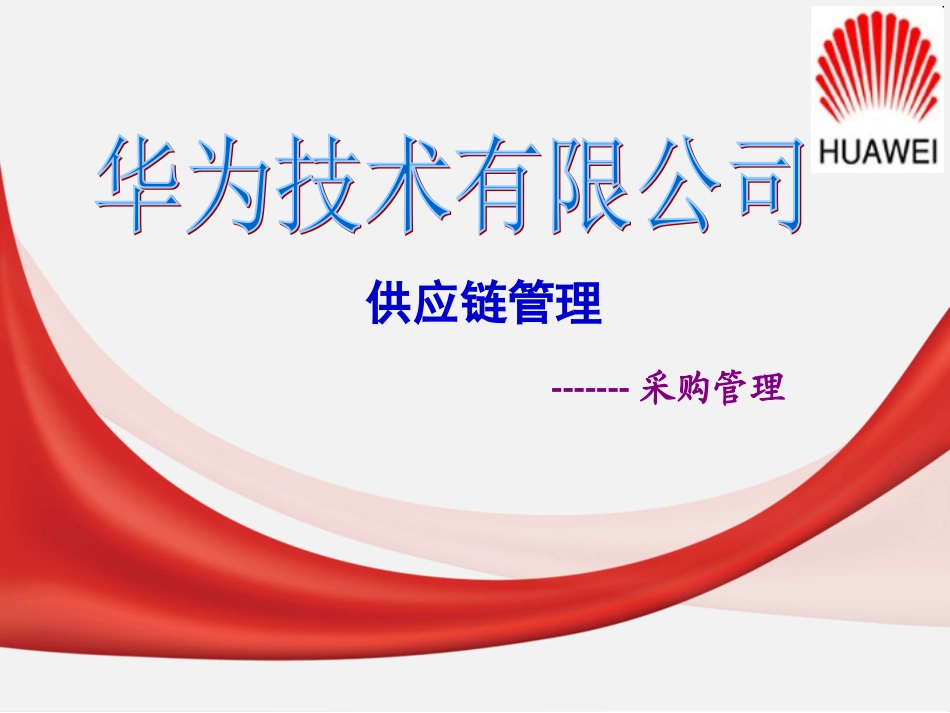 HUAWEI

华为技术有限公司

供应链管理

------- 采购管理